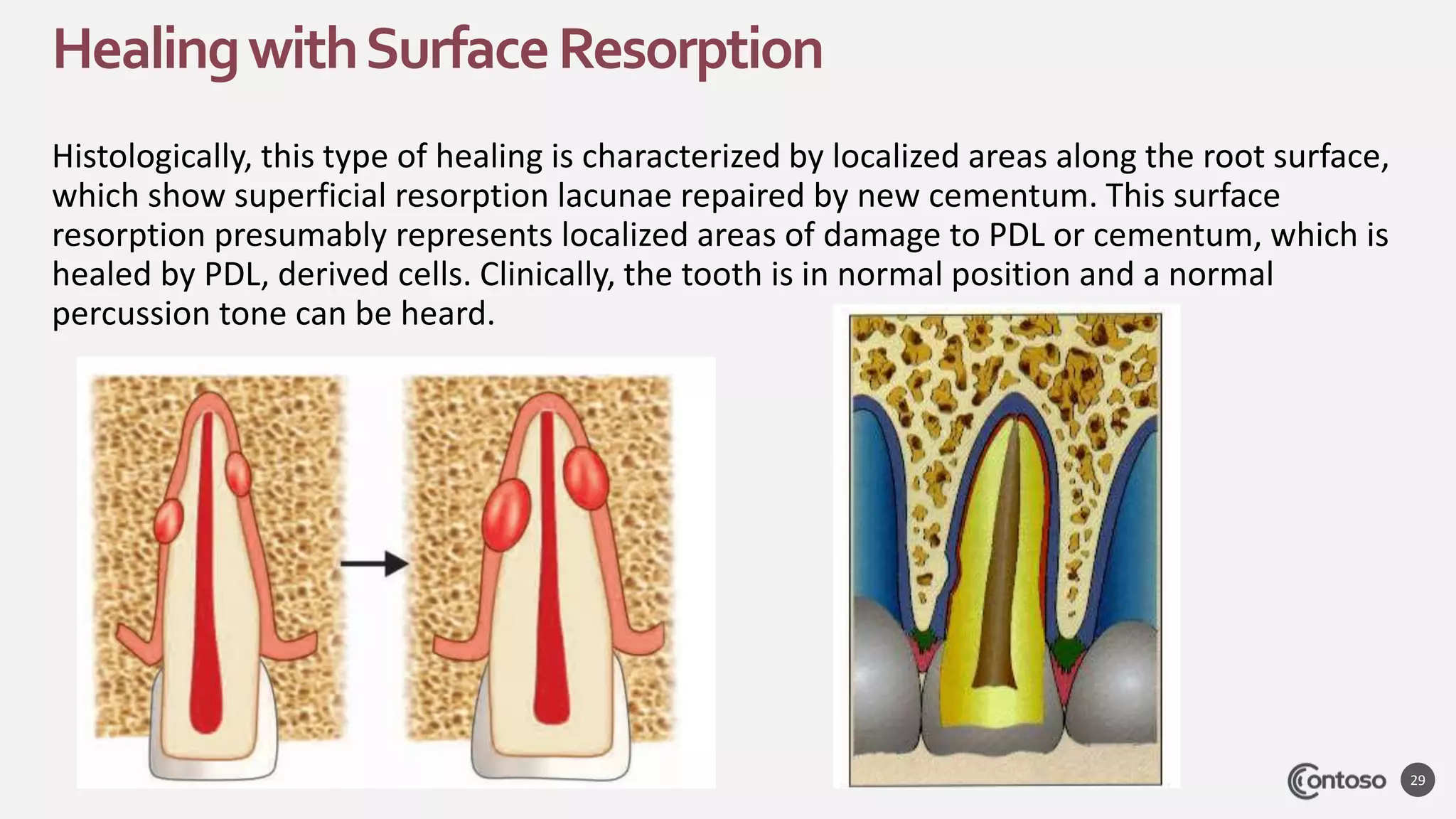 Healing with Surface Resorption

Histologically, this type of healing is characterized by localized areas along the root surface, which show superficial resorption lacunae repaired by new cementum. This surface resorption presumably represents localized areas of damage to PDL or cementum, which is healed by PDL, derived cells. Clinically, the tooth is in normal position and a normal percussion tone can be heard.

Contoso
29